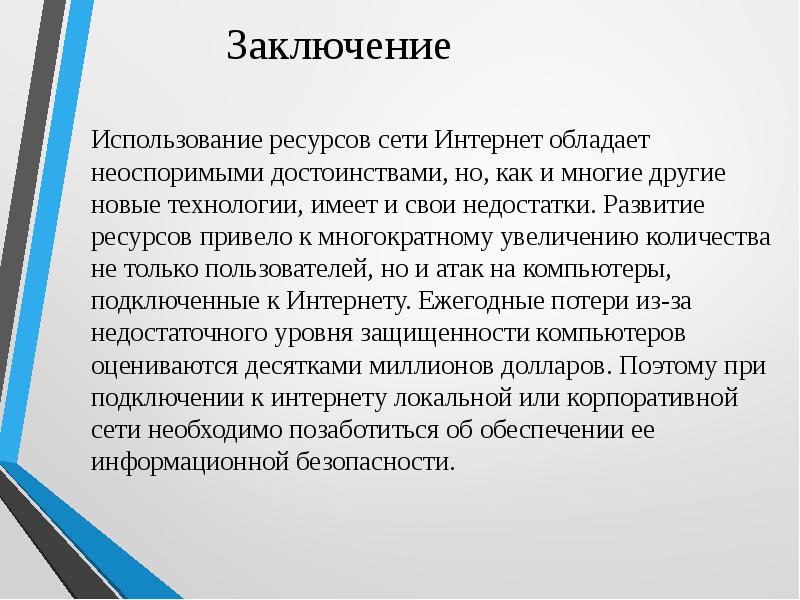 Заключение

Использование ресурсов сети Интернет обладает неоспоримыми достоинствами, но, как и многие другие новые технологии, имеет и свои недостатки. Развитие ресурсов привело к многократному увеличению количества не только пользователей, но и атак на компьютеры, подключенные к Интернету. Ежегодные потери из-за недостаточного уровня защищенности компьютеров оцениваются десятками миллионов долларов. Поэтому при подключении к интернету локальной или корпоративной сети необходимо позаботиться об обеспечении ее информационной безопасности.